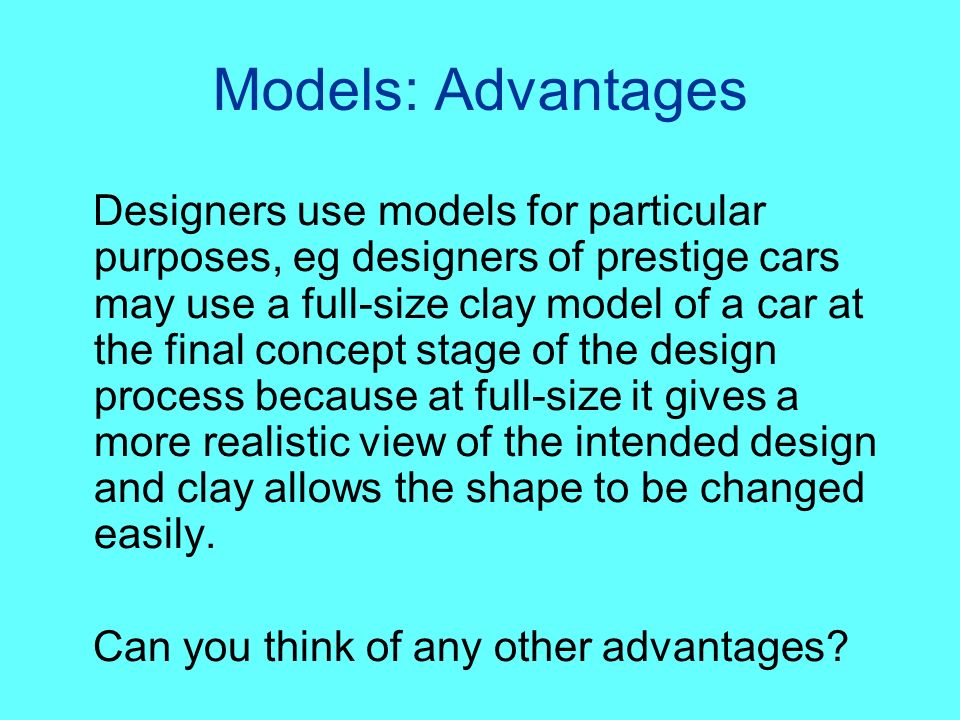 Models: Advantages

Designers use models for particular purposes, eg designers of prestige cars may use a full-size clay model of a car at the final concept stage of the design process because at full-size it gives a more realistic view of the intended design and clay allows the shape to be changed easily.

Can you think of any other advantages?